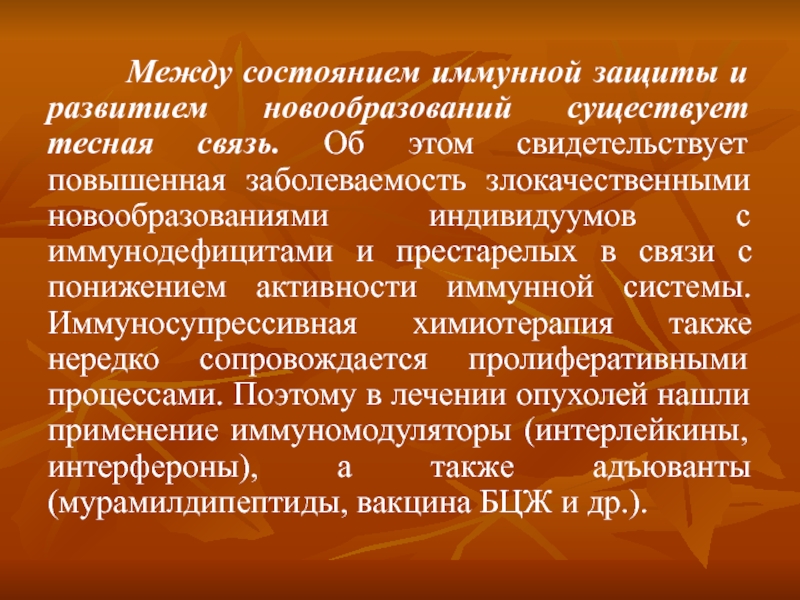 Между состоянием иммунной защиты и развитием новообразований существует тесная связь. Об этом свидетельствует повышенная заболеваемость злокачественными новообразованиями индивидуумов с иммунодефицитами и престарелых в связи с понижением активности иммунной системы. Иммуносупрессивная химиотерапия также нередко сопровождается пролиферативными процессами. Поэтому в лечении опухолей нашли применение иммуномодуляторы (интерлейкины, интерфероны), а также адъюванты (мурамилдипептиды, вакцина БЦЖ и др.).